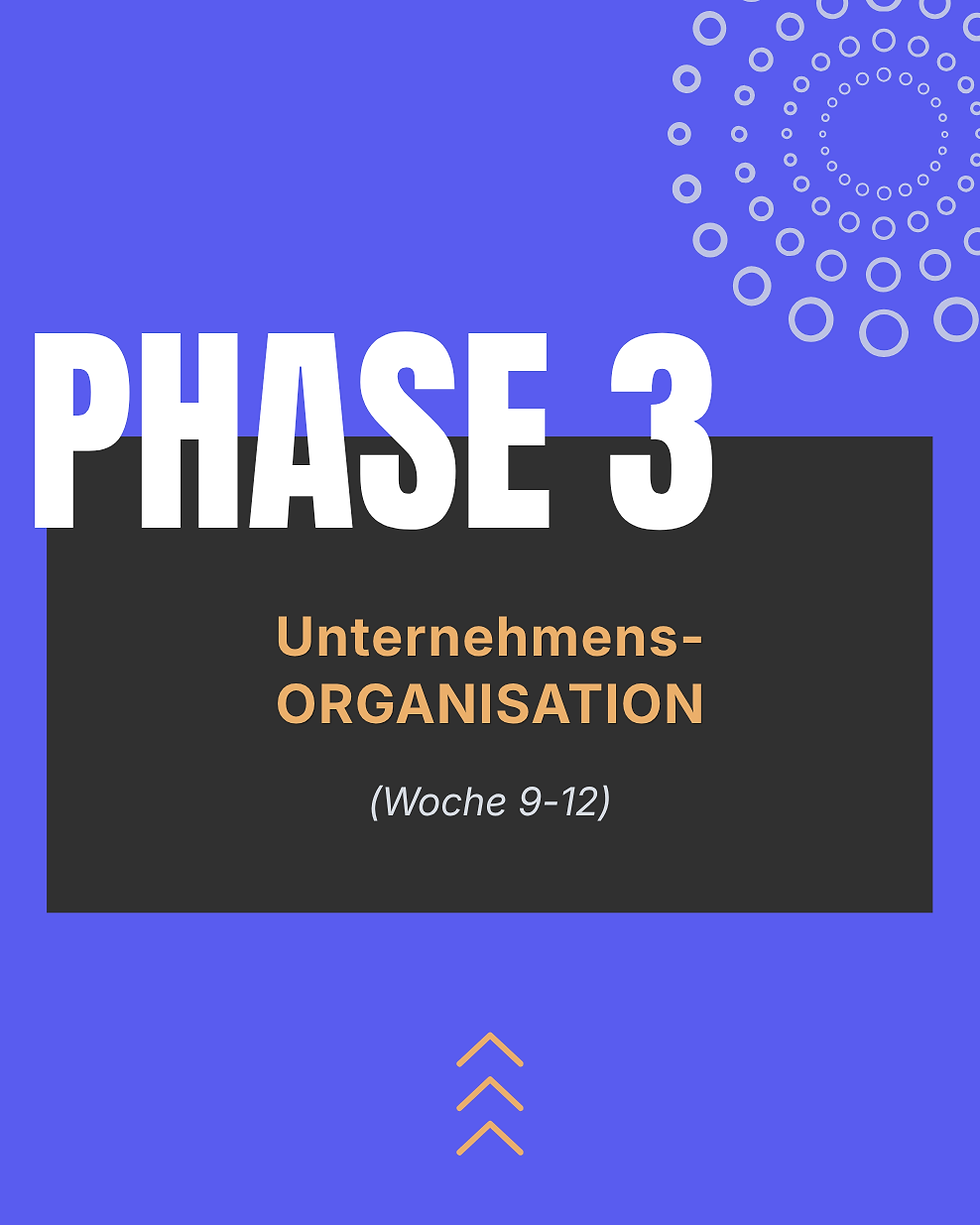 PHASE 3

Unternehmens-ORGANISATION

(Woche 9-12)